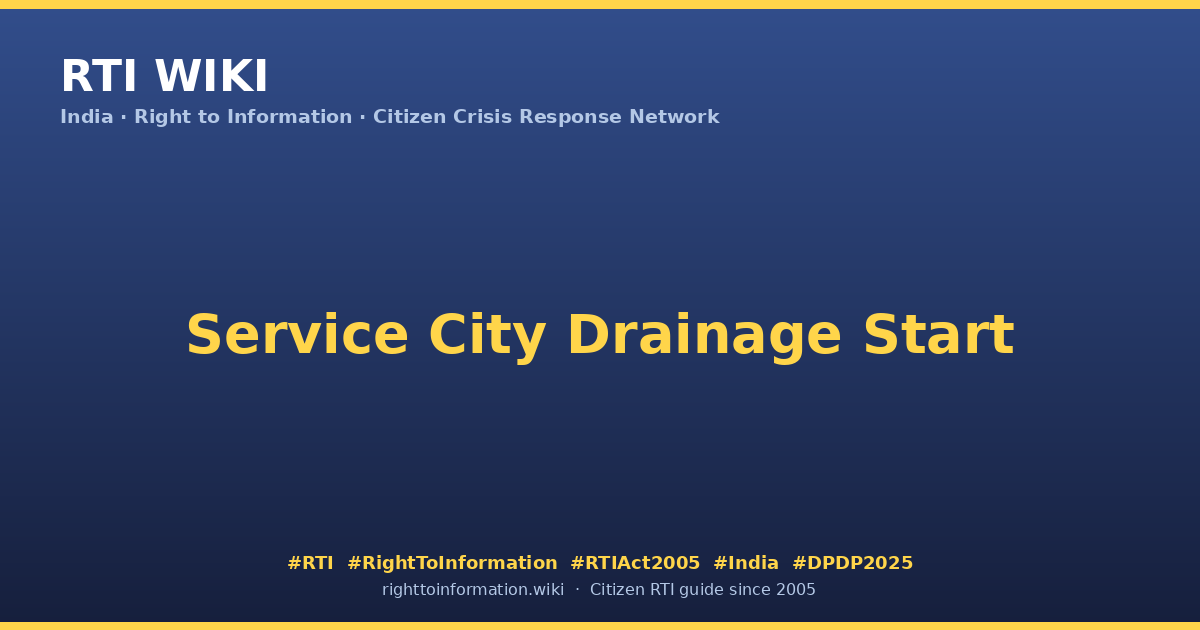 RTI WIKI
India · Right to Information · Citizen Crisis Response Network

Service City Drainage Start

#RTI #RightToInformation #RTIAct2005 #India #DPDP2025
righttoinformation.wiki · Citizen RTI guide since 2005